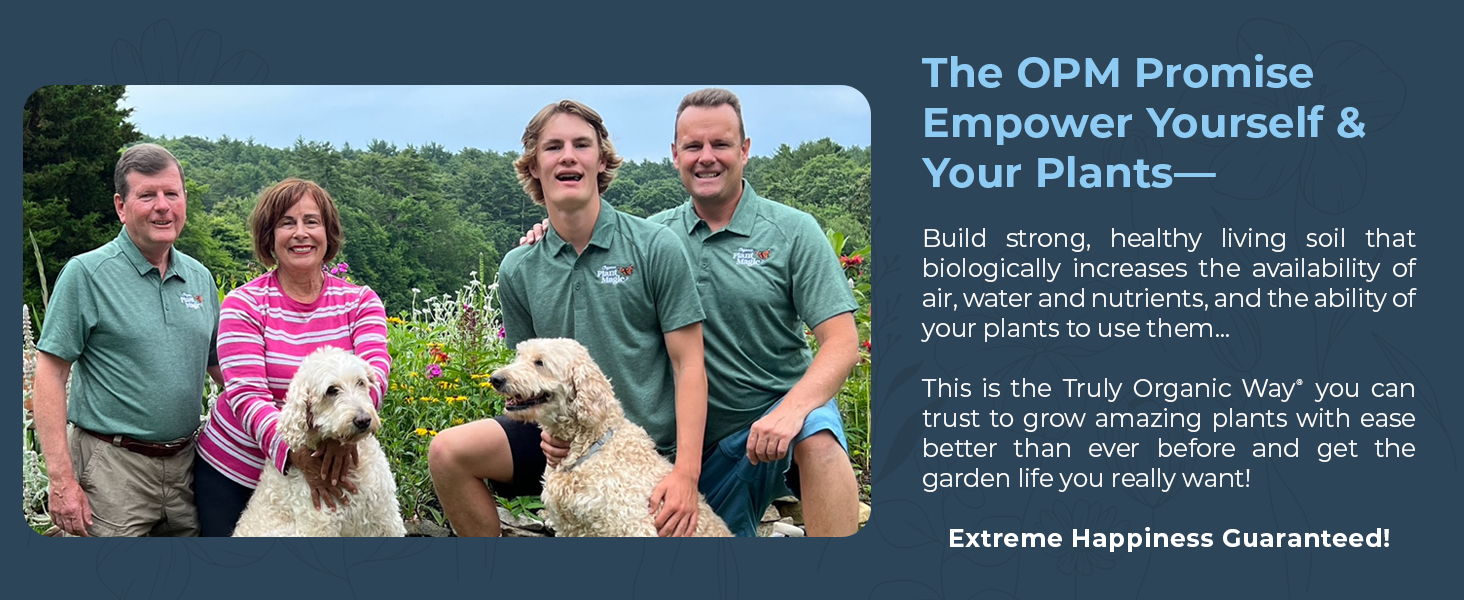 Plant Magic

Plant Magic

The OPM Promise
Empower Yourself & Your Plants—

Build strong, healthy living soil that biologically increases the availability of air, water and nutrients, and the ability of your plants to use them...

This is the Truly Organic Way® you can trust to grow amazing plants with ease better than ever before and get the garden life you really want!

Extreme Happiness Guaranteed!